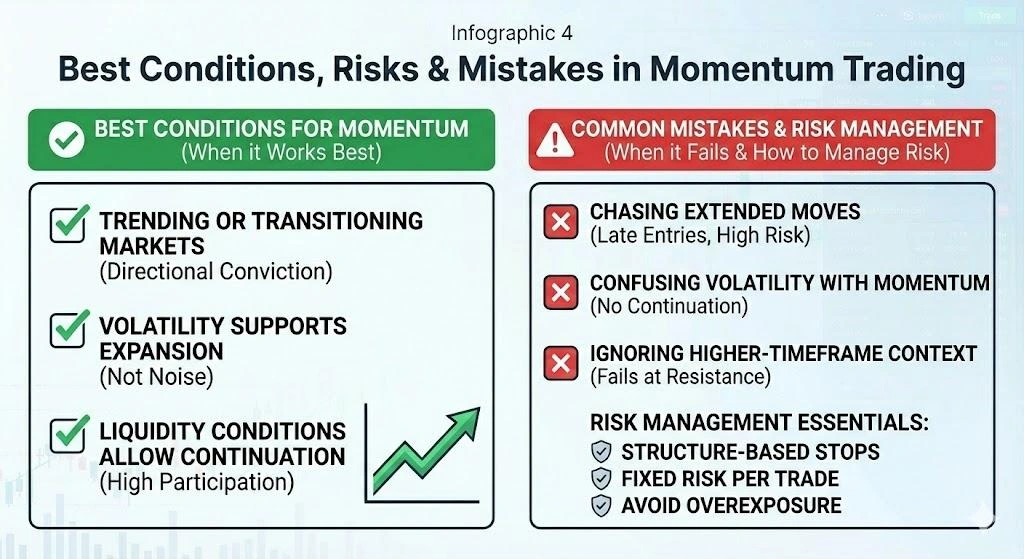 Infographic 4

Best Conditions, Risks & Mistakes in Momentum Trading

BEST CONDITIONS FOR MOMENTUM
(When it Works Best)

TRENDING OR TRANSITIONING MARKETS
(Directional Conviction)

VOLATILITY SUPPORTS EXPANSION
(Not Noise)

LIQUIDITY CONDITIONS ALLOW CONTINUATION
(High Participation)

COMMON MISTAKES & RISK MANAGEMENT
(When it Fails & How to Manage Risk)

CHASING EXTENDED MOVES
(Late Entries, High Risk)

CONFUSING VOLATILITY WITH MOMENTUM
(No Continuation)

IGNORING HIGHER-TIMEFRAME CONTEXT
(Fails at Resistance)

RISK MANAGEMENT ESSENTIALS:
STRUCTURE-BASED STOPS
FIXED RISK PER TRADE
AVOID OVEREXPOSURE